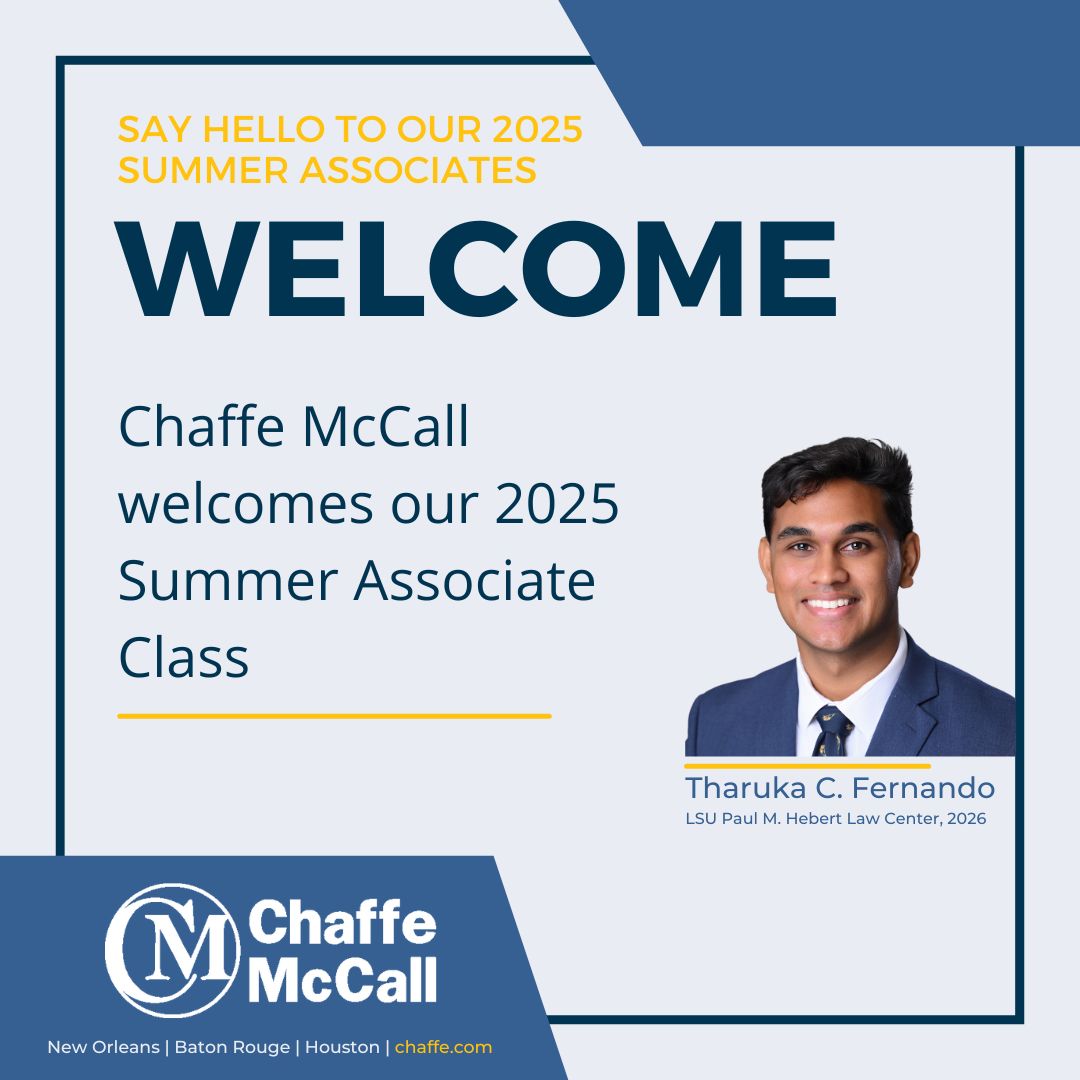 SAY HELLO TO OUR 2025 SUMMER ASSOCIATES

WELCOME

Chaffe McCall welcomes our 2025 Summer Associate Class

Tharuka C. Fernando
LSU Paul M. Hebert Law Center, 2026

CM Chaffe McCall

New Orleans | Baton Rouge | Houston | chaffe.com